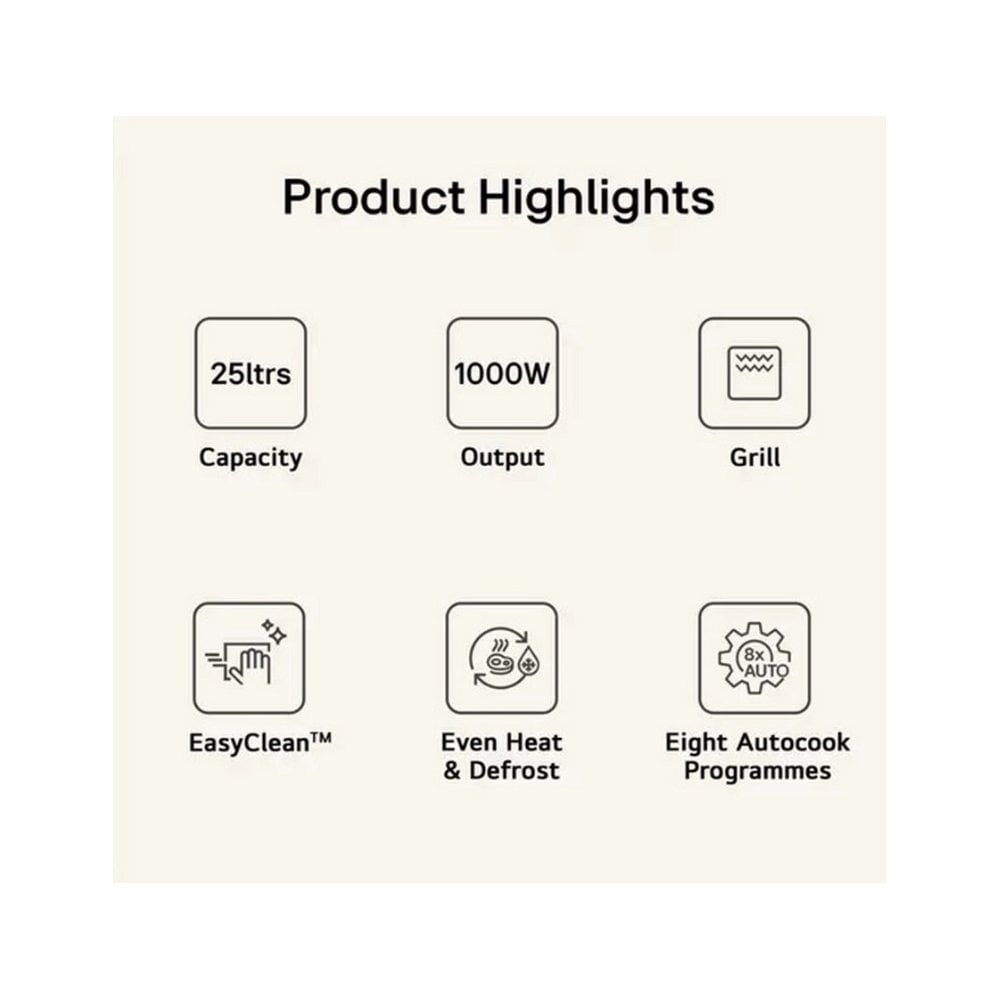 Product Highlights

25ltrs

Capacity

1000W

Output

Grill

EasyClean™

Even Heat & Defrost

8x AUTO

Eight Autocook Programmes